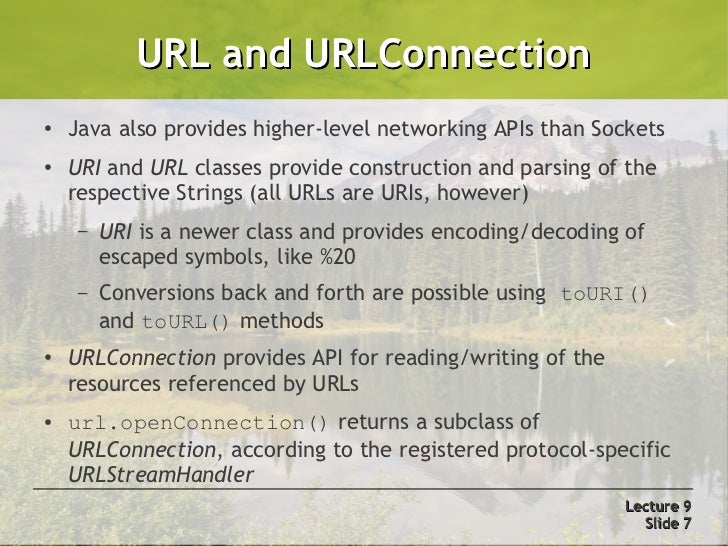 URL and URLConnection

• Java also provides higher-level networking APIs than Sockets

• URI and URL classes provide construction and parsing of the respective Strings (all URLs are URIs, however)

– URI is a newer class and provides encoding/decoding of escaped symbols, like %20

– Conversions back and forth are possible using toURI() and toURL() methods

• URLConnection provides API for reading/writing of the resources referenced by URLs

• url.openConnection() returns a subclass of URLConnection, according to the registered protocol-specific URLStreamHandler

Lecture 9
Slide 7